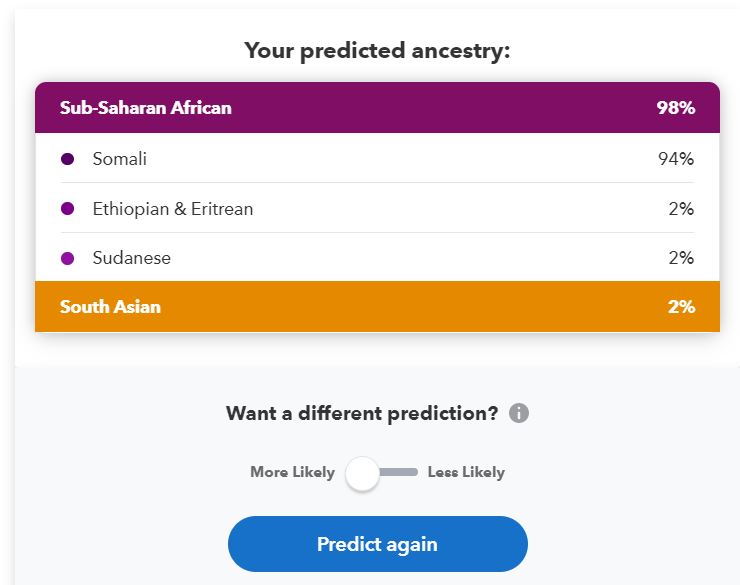 Your predicted ancestry:

| Sub-Saharan African | 98% |
|---|---|
| Somali | 94% |
| Ethiopian & Eritrean | 2% |
| Sudanese | 2% |
| South Asian | 2% |

Want a different prediction?

More Likely Less Likely

Predict again